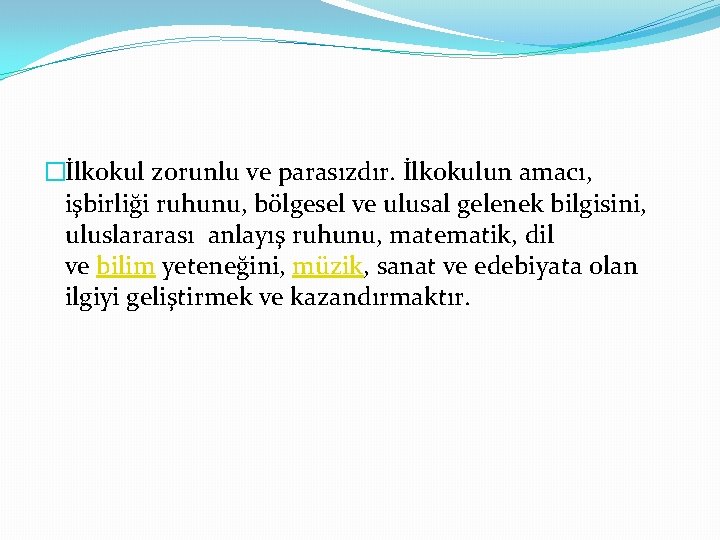 İlkokul zorunlu ve parasızdır. İlkokulun amacı, işbirliği ruhunu, bölgesel ve ulusal gelenek bilgisini, uluslararası anlayış ruhunu, matematik, dil ve bilim yeteneğini, müzik, sanat ve edebiyata olan ilgiyi geliştirmek ve kazandırmaktır.